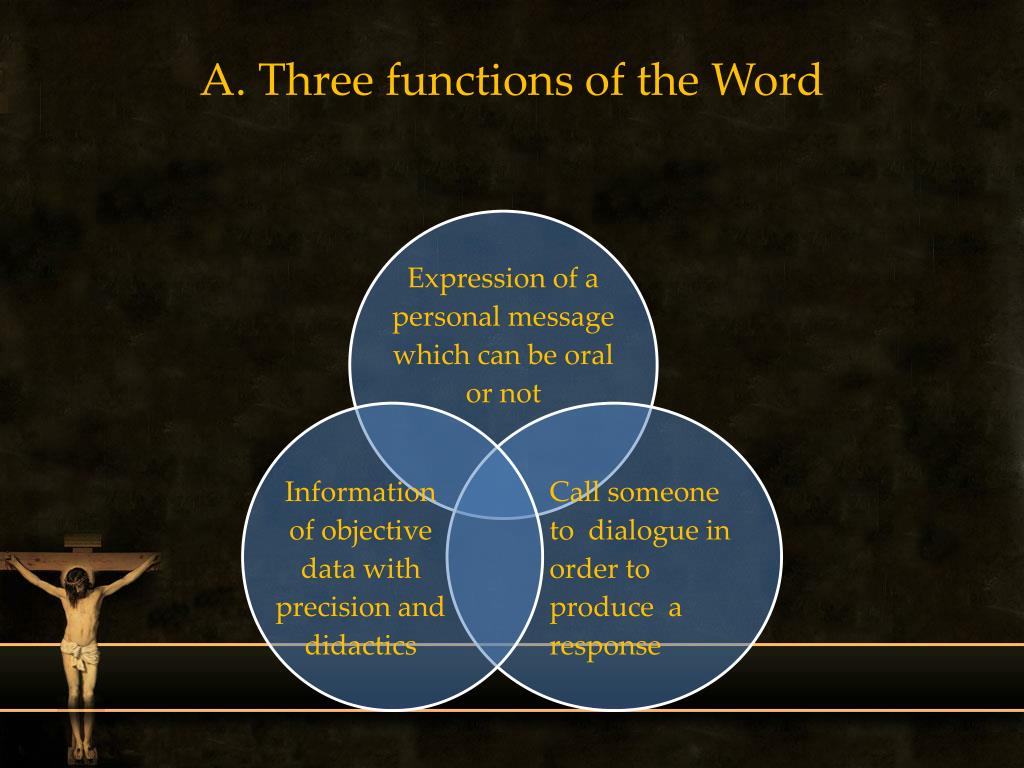 A. Three functions of the Word

Expression of a personal message which can be oral or not

Information of objective data with precision and didactics

Call someone to dialogue in order to produce a response